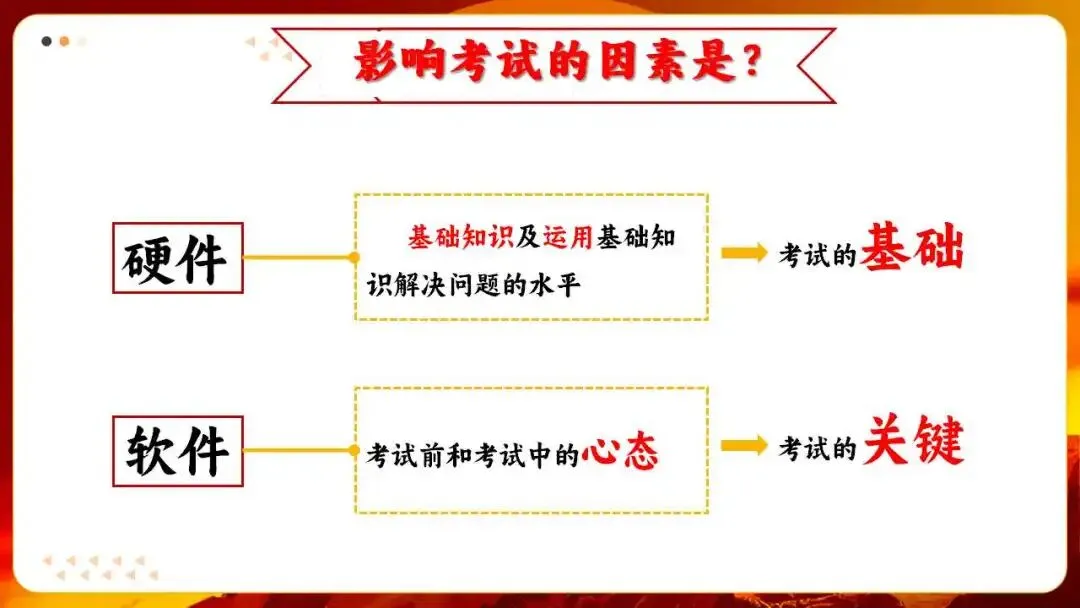 影响考试的因素是？

硬件

基础知识及运用基础知识解决问题的水平

考试的基础

软件

考试前和考试中的心态

考试的关键